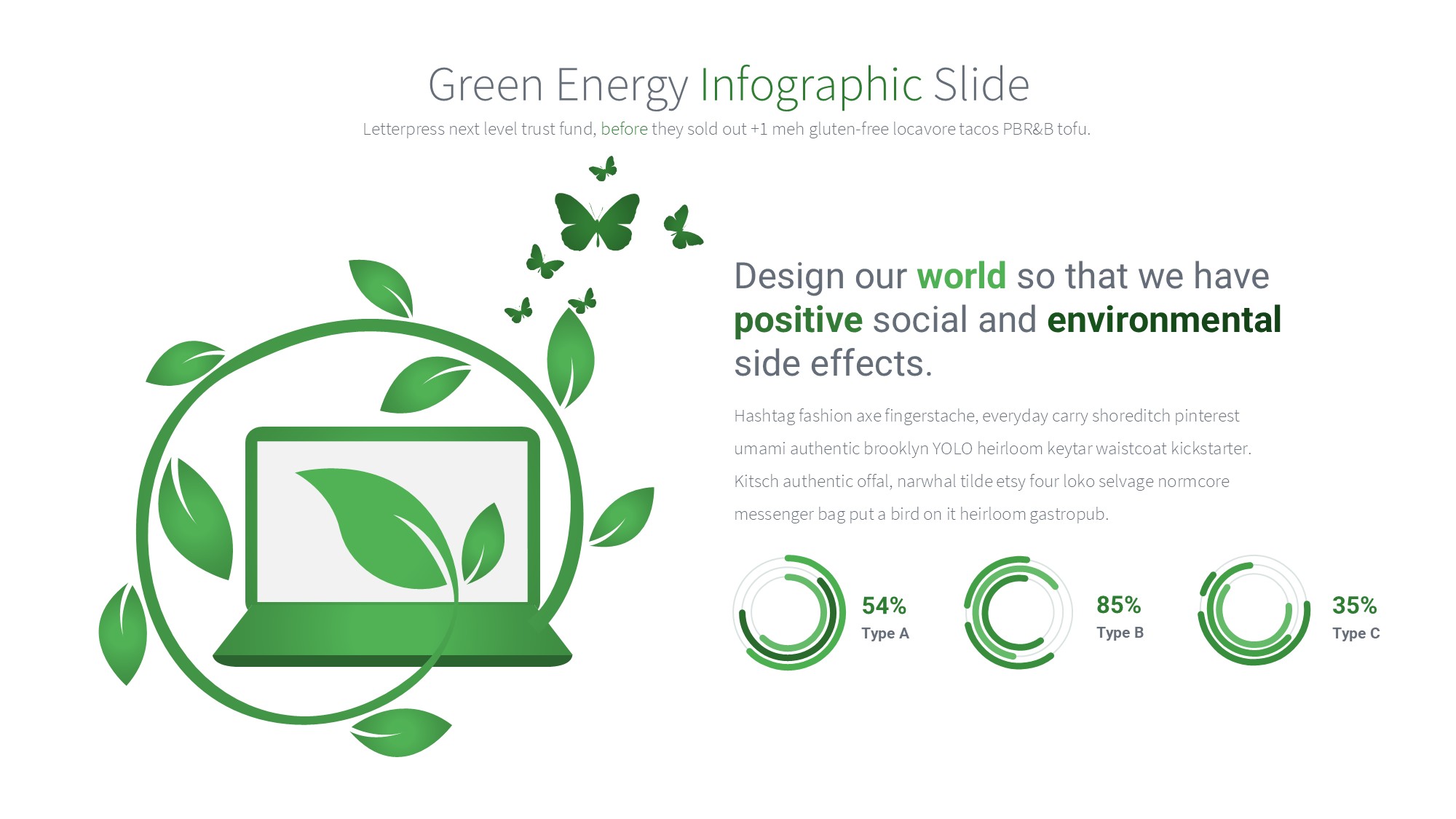 Green Energy Infographic Slide

Letterpress next level trust fund, before they sold out +1 meh gluten-free locavore tacos PBR&B tofu.

Design our world so that we have positive social and environmental side effects.

Hashtag fashion axe fingerstache, everyday carry shoreditch pinterest umami authentic brooklyn YOLO heirloom keytar waistcoat kickstarter. Kitsch authentic offal, narwhal tilde etsy four loko selvage normcore messenger bag put a bird on it heirloom gastropub.

54%
Type A

85%
Type B

35%
Type C